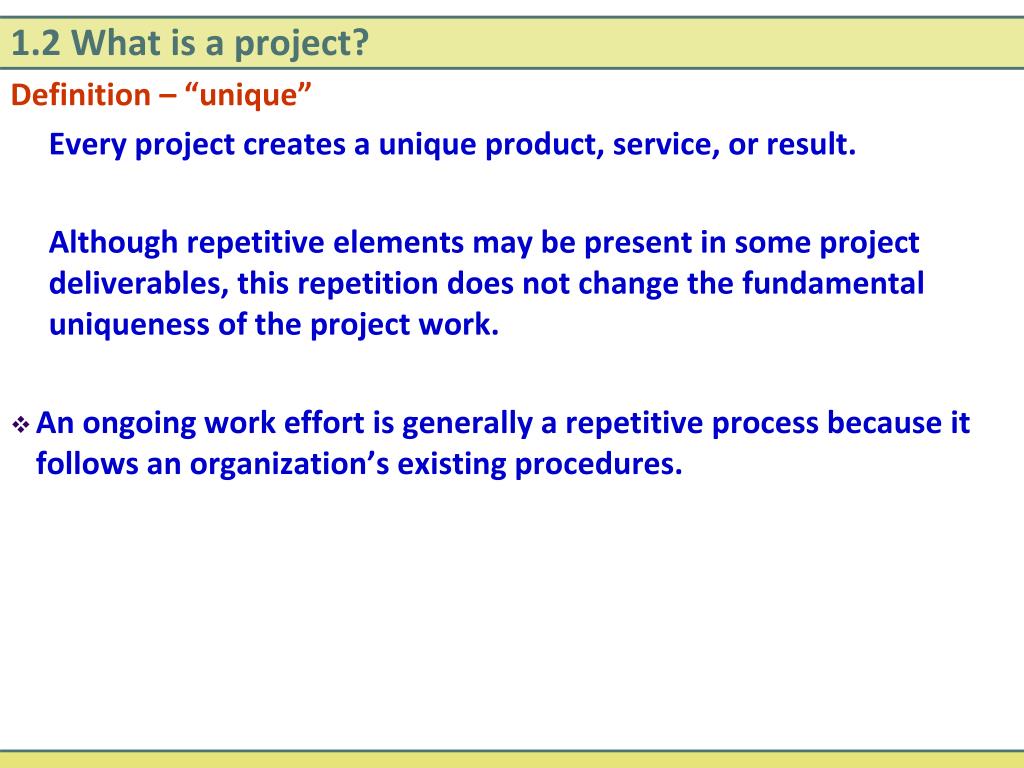 1.2 What is a project?

Definition – “unique”

Every project creates a unique product, service, or result.

Although repetitive elements may be present in some project deliverables, this repetition does not change the fundamental uniqueness of the project work.

❖ An ongoing work effort is generally a repetitive process because it follows an organization’s existing procedures.